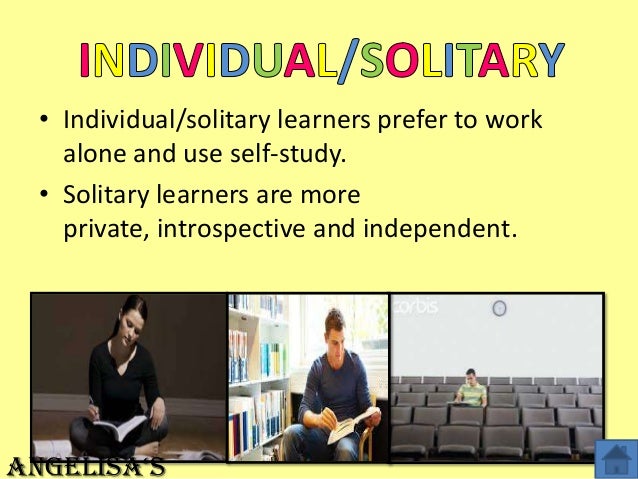 INDIVIDUAL/SOLITARY

• Individual/solitary learners prefer to work alone and use self-study.
• Solitary learners are more private, introspective and independent.

corbis

ANGELISA'S